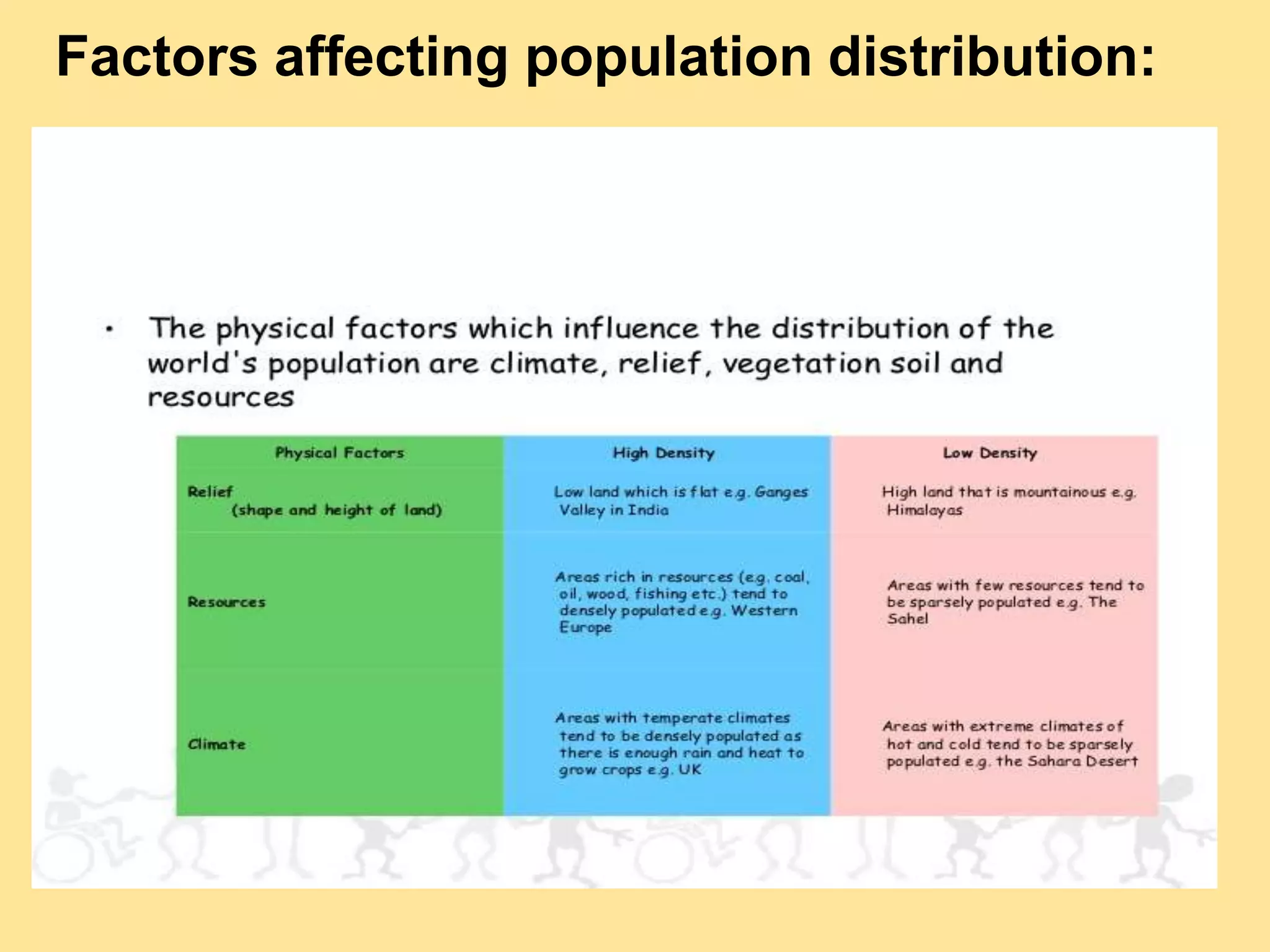 Factors affecting population distribution:

• The physical factors which influence the distribution of the world's population are climate, relief, vegetation soil and resources

| Physical Factors | High Density | Low Density |
|---|---|---|
| Relief (shape and height of land) | Low land which is flat e.g. Ganges Valley in India | High land that is mountainous e.g. Himalayas |
| Resources | Areas rich in resources (e.g. coal, oil, wood, fishing etc.) tend to densely populated e.g. Western Europe | Areas with few resources tend to be sparsely populated e.g. The Sahel |
| Climate | Areas with temperate climates tend to be densely populated as there is enough rain and heat to grow crops e.g. UK | Areas with extreme climates of hot and cold tend to be sparsely populated e.g. the Sahara Desert |